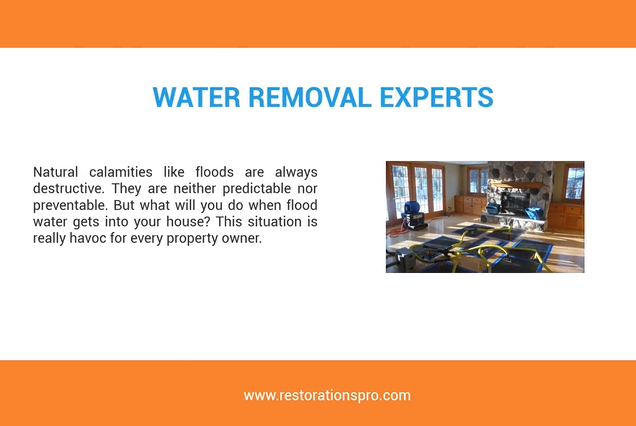 WATER REMOVAL EXPERTS

Natural calamities like floods are always destructive. They are neither predictable nor preventable. But what will you do when flood water gets into your house? This situation is really havoc for every property owner.

www.restorationspro.com